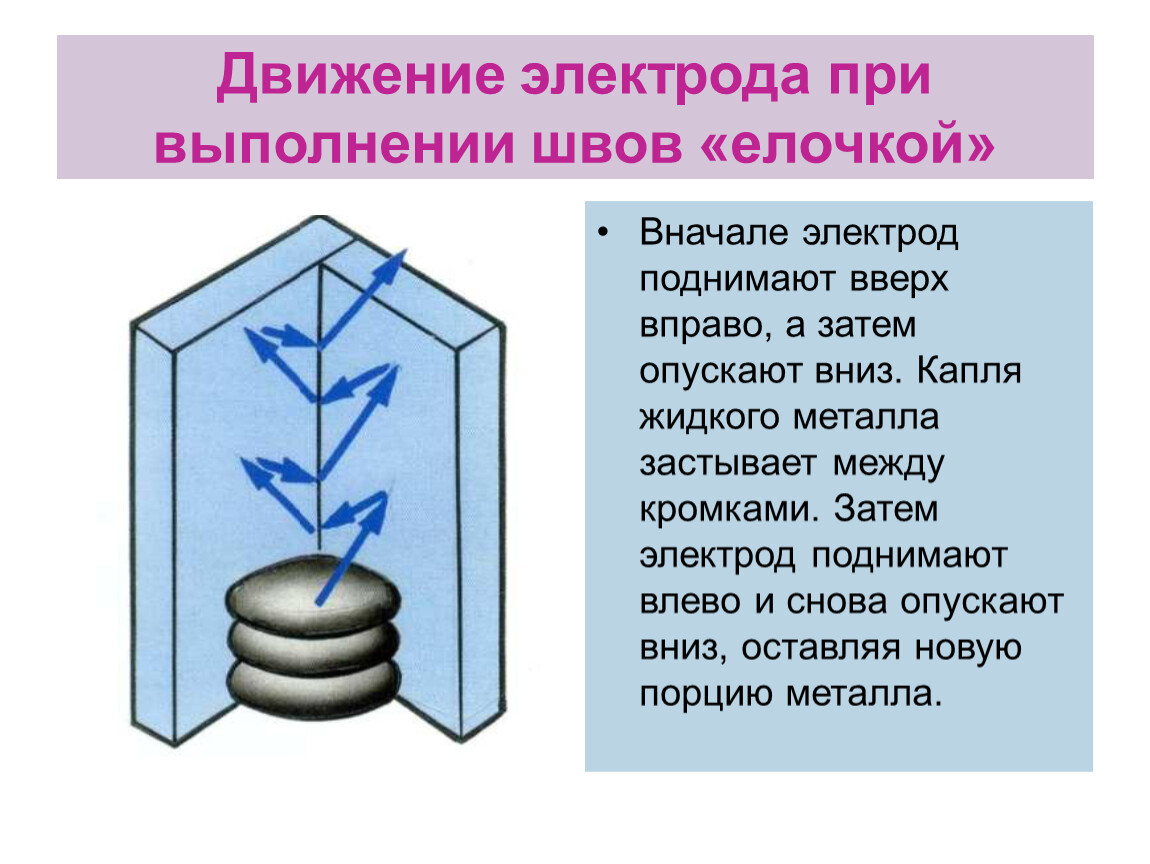 Движение электрода при выполнении швов «елочкой»

• Вначале электрод поднимают вверх вправо, а затем опускают вниз. Капля жидкого металла застывает между кромками. Затем электрод поднимают влево и снова опускают вниз, оставляя новую порцию металла.